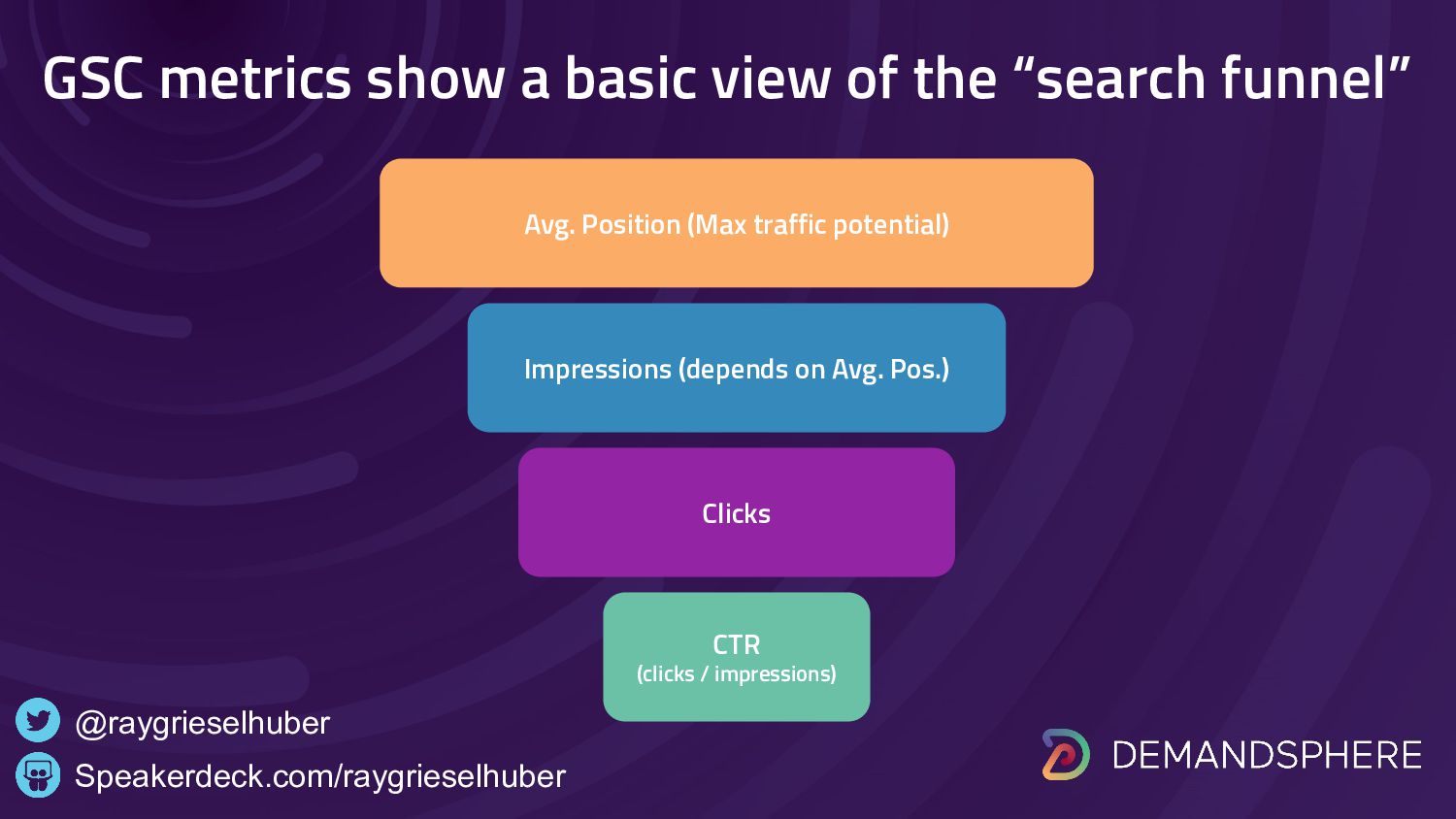 GSC metrics show a basic view of the “search funnel”

Avg. Position (Max traffic potential)

Impressions (depends on Avg. Pos.)

Clicks

CTR
(clicks / impressions)

@raygrieselhuber
Speakerdeck.com/raygrieselhuber

DEMANDSPHERE